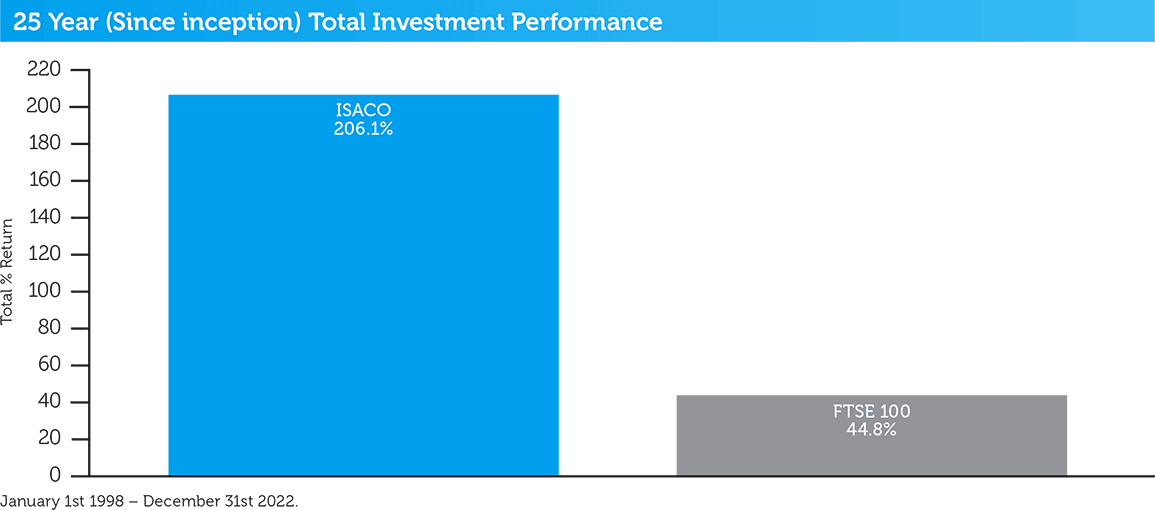 25 Year (Since inception) Total Investment Performance

220
200
180
160
140
120
100
80
60
40
20
0

Total % Return

ISACO
206.1%

FTSE 100
44.8%

January 1st 1998 – December 31st 2022.